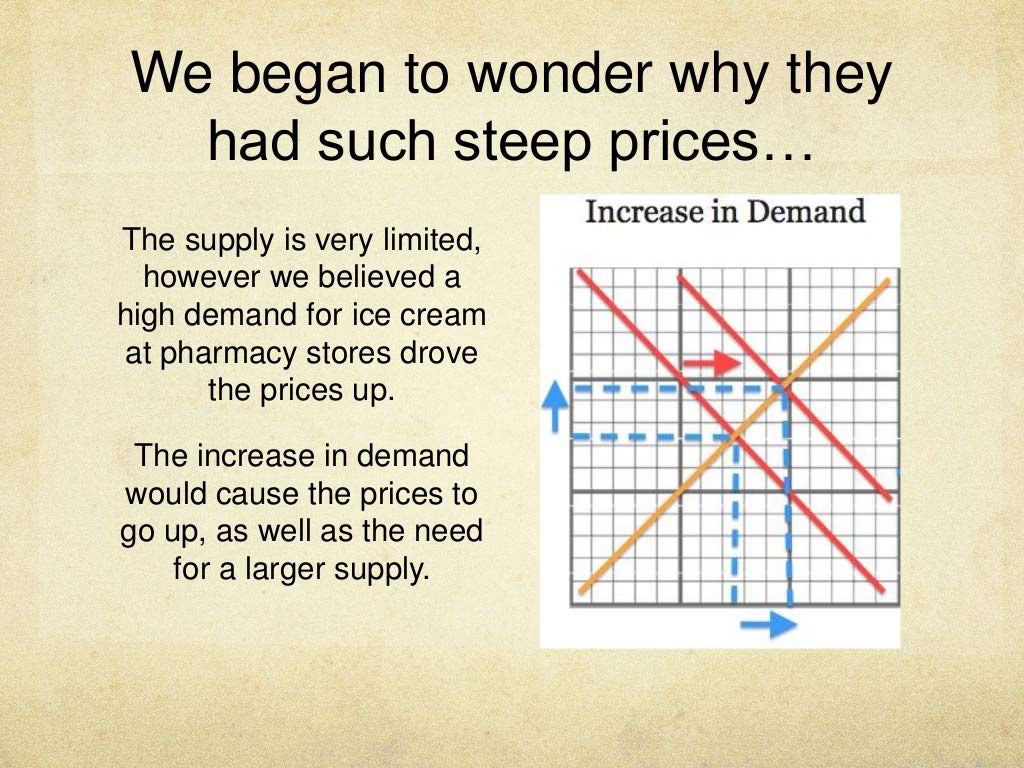 We began to wonder why they had such steep prices…

The supply is very limited, however we believed a high demand for ice cream at pharmacy stores drove the prices up.

The increase in demand would cause the prices to go up, as well as the need for a larger supply.

Increase in Demand